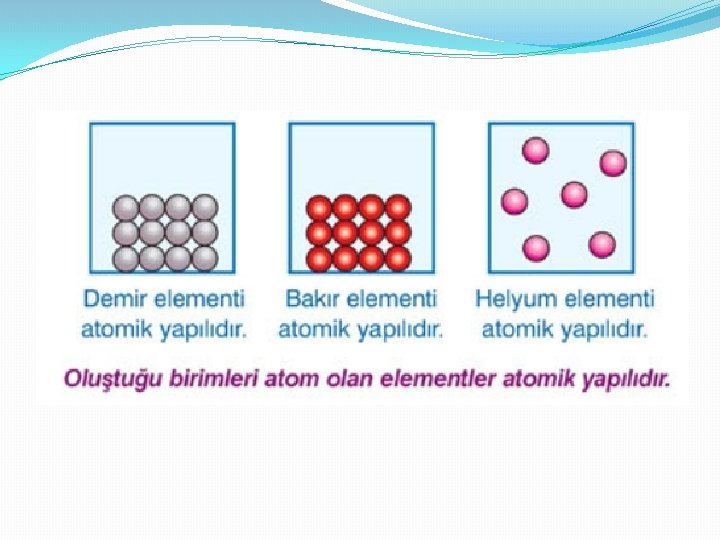 Demir elementi atomik yapılıdır.

Bakır elementi atomik yapılıdır.

Helyum elementi atomik yapılıdır.

Oluştuğu birimleri atom olan elementler atomik yapılıdır.